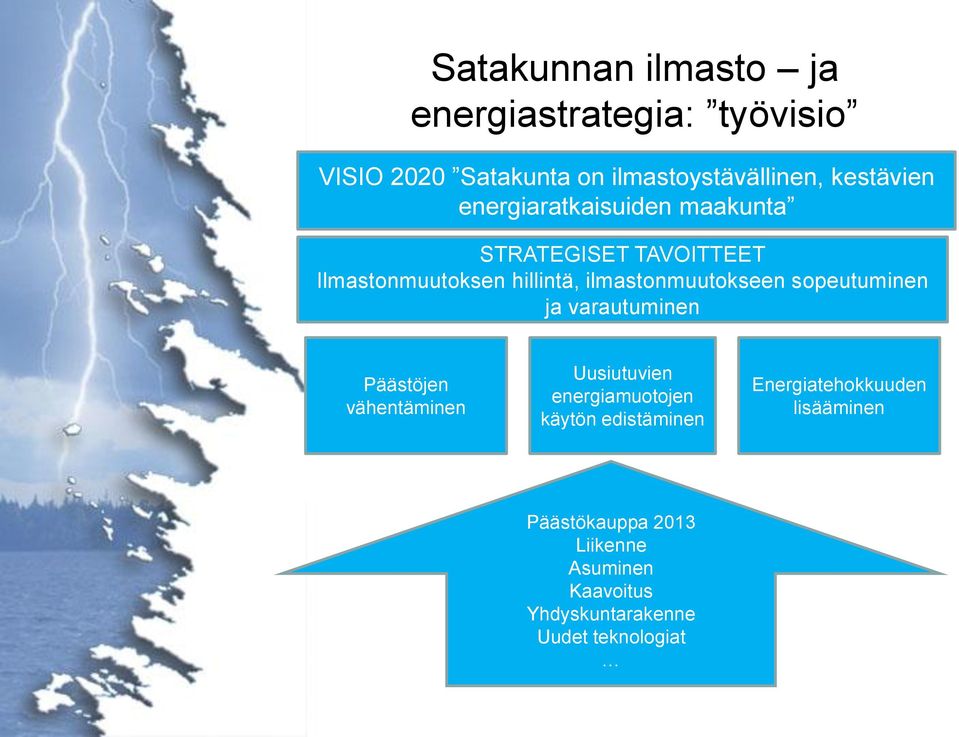 Satakunnan ilmasto – ja energiastrategia: ”työvisio”

VISIO 2020 ”Satakunta on ilmastoystävällinen, kestävien energiaratkaisuiden maakunta”

STRATEGISET TAVOITTEET
Ilmastonmuutoksen hillintä, ilmastonmuutokseen sopeutuminen ja varautuminen

Päästöjen vähentäminen

Uusiutuvien energiamuotojen käytön edistäminen

Energiatehokkuuden lisääminen

Päästökauppa 2013
Liikenne
Asuminen
Kaavoitus
Yhdyskuntarakenne
Uudet teknologiat
...